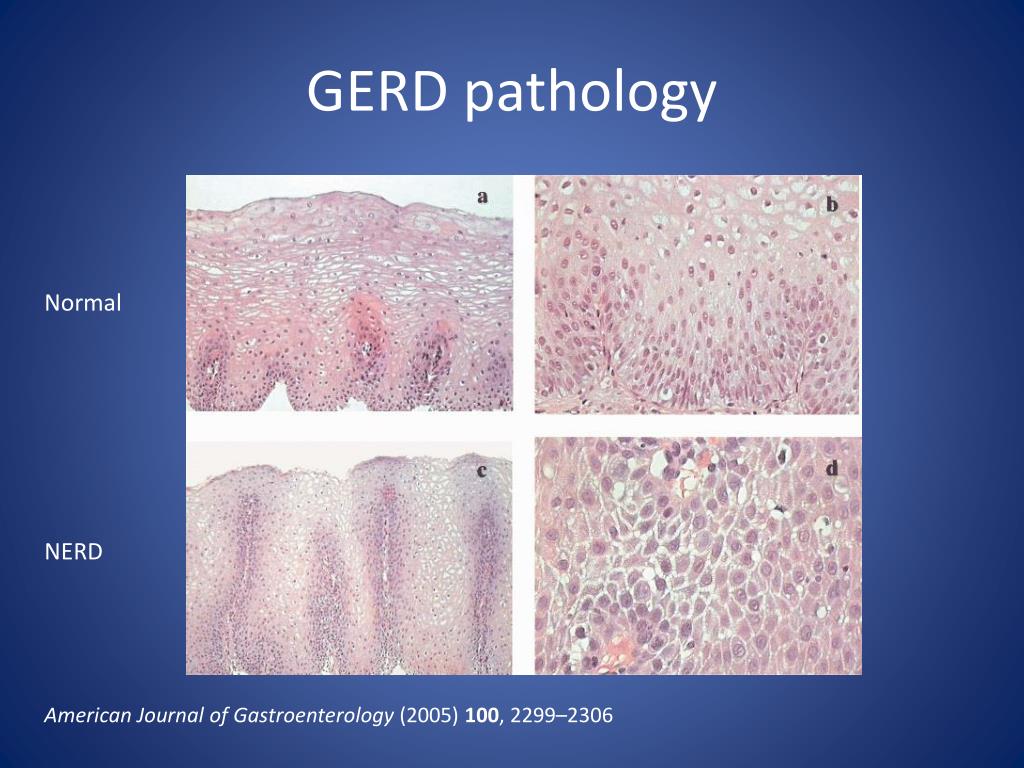 GERD pathology

Normal

a

b

NERD

c

d

American Journal of Gastroenterology (2005) 100, 2299–2306